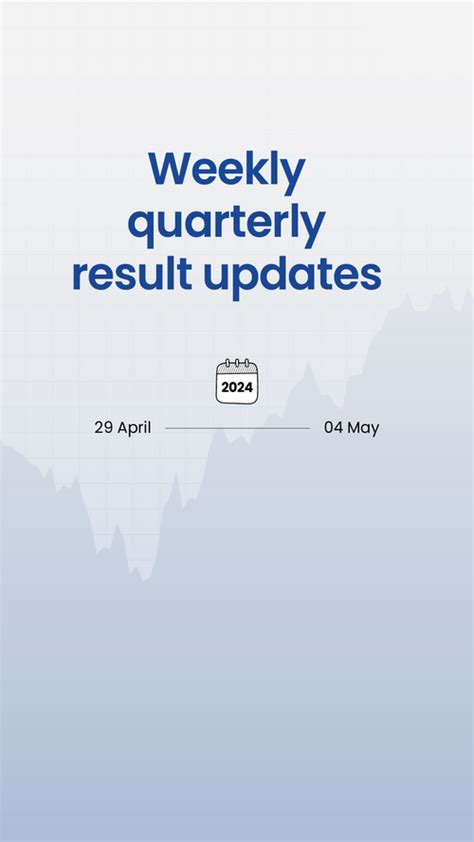 Weekly quarterly result updates

2024

29 April

04 May